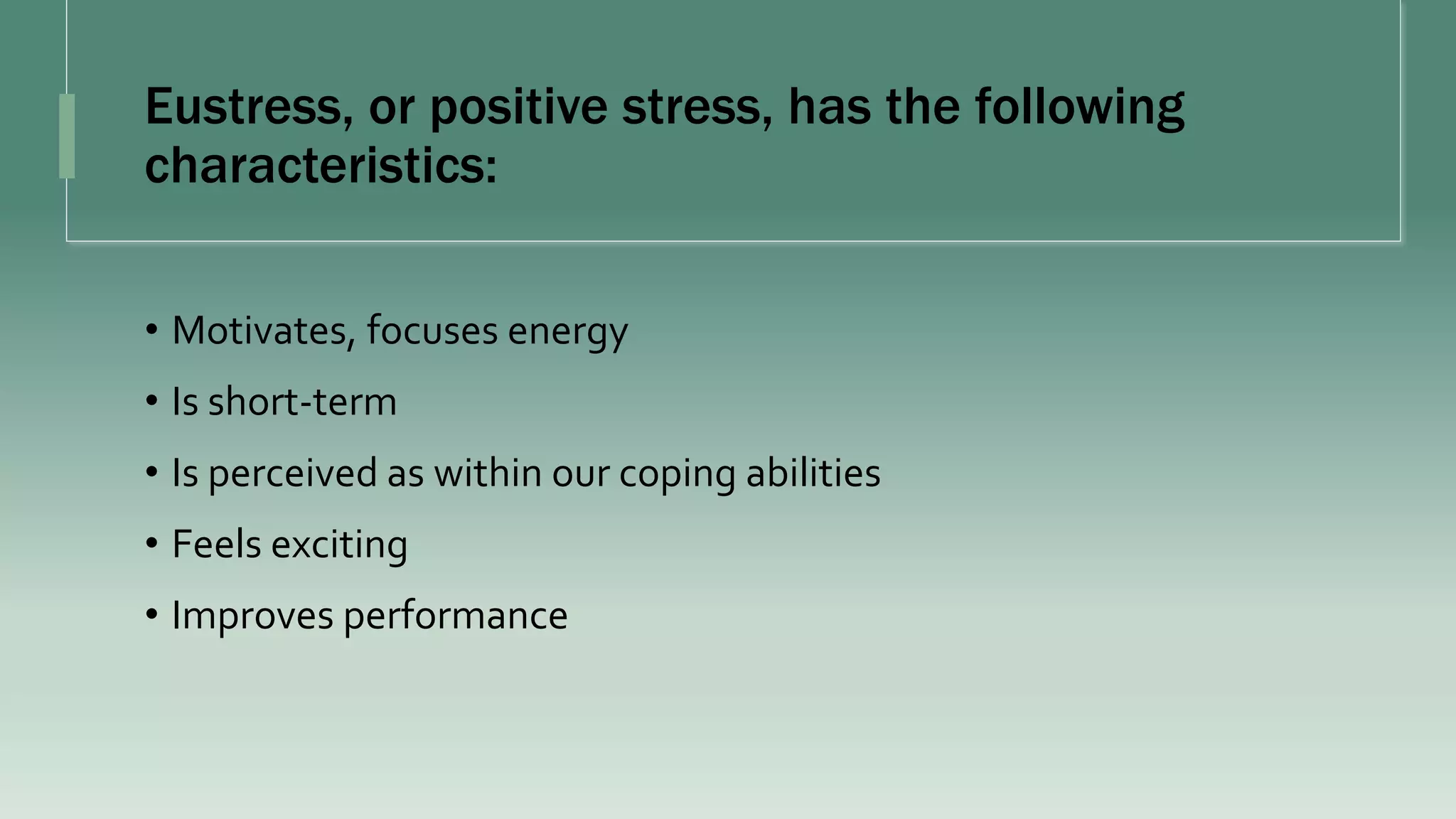 Eustress, or positive stress, has the following characteristics:

• Motivates, focuses energy
• Is short-term
• Is perceived as within our coping abilities
• Feels exciting
• Improves performance